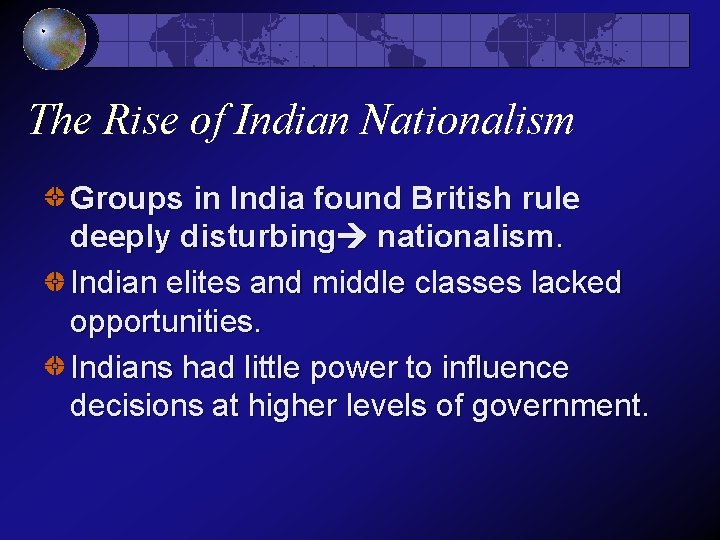 The Rise of Indian Nationalism

Groups in India found British rule deeply disturbing→ nationalism.

Indian elites and middle classes lacked opportunities.

Indians had little power to influence decisions at higher levels of government.